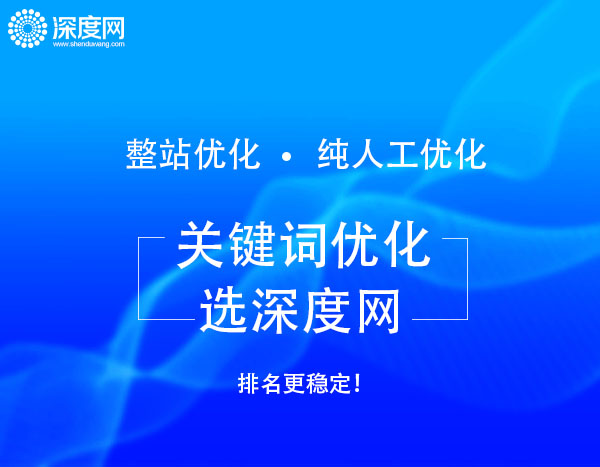 深度网
www.shenduwang.com

整站优化 · 纯人工优化

关键词优化
选深度网

排名更稳定!